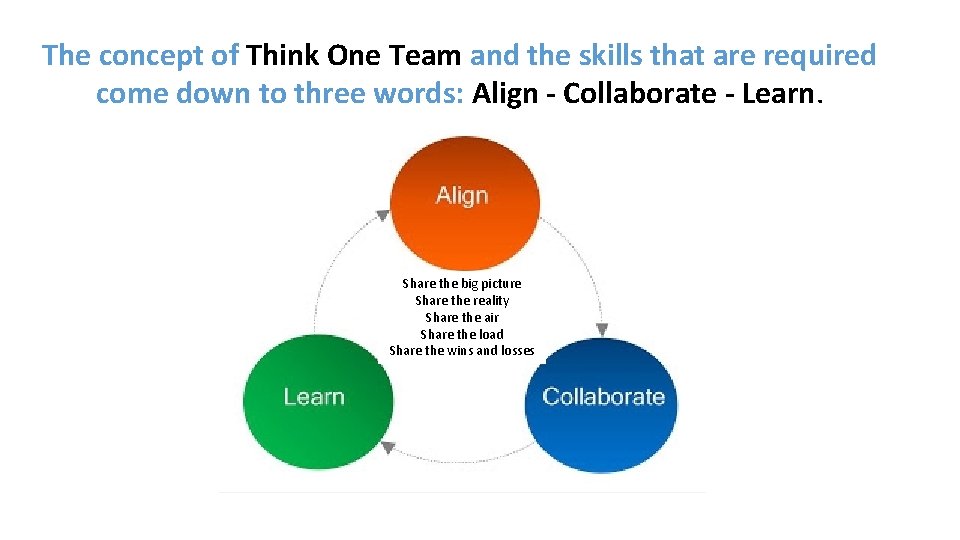 The concept of Think One Team and the skills that are required come down to three words: Align - Collaborate - Learn.

Align

Share the big picture
Share the reality
Share the air
Share the load
Share the wins and losses

Learn

Collaborate